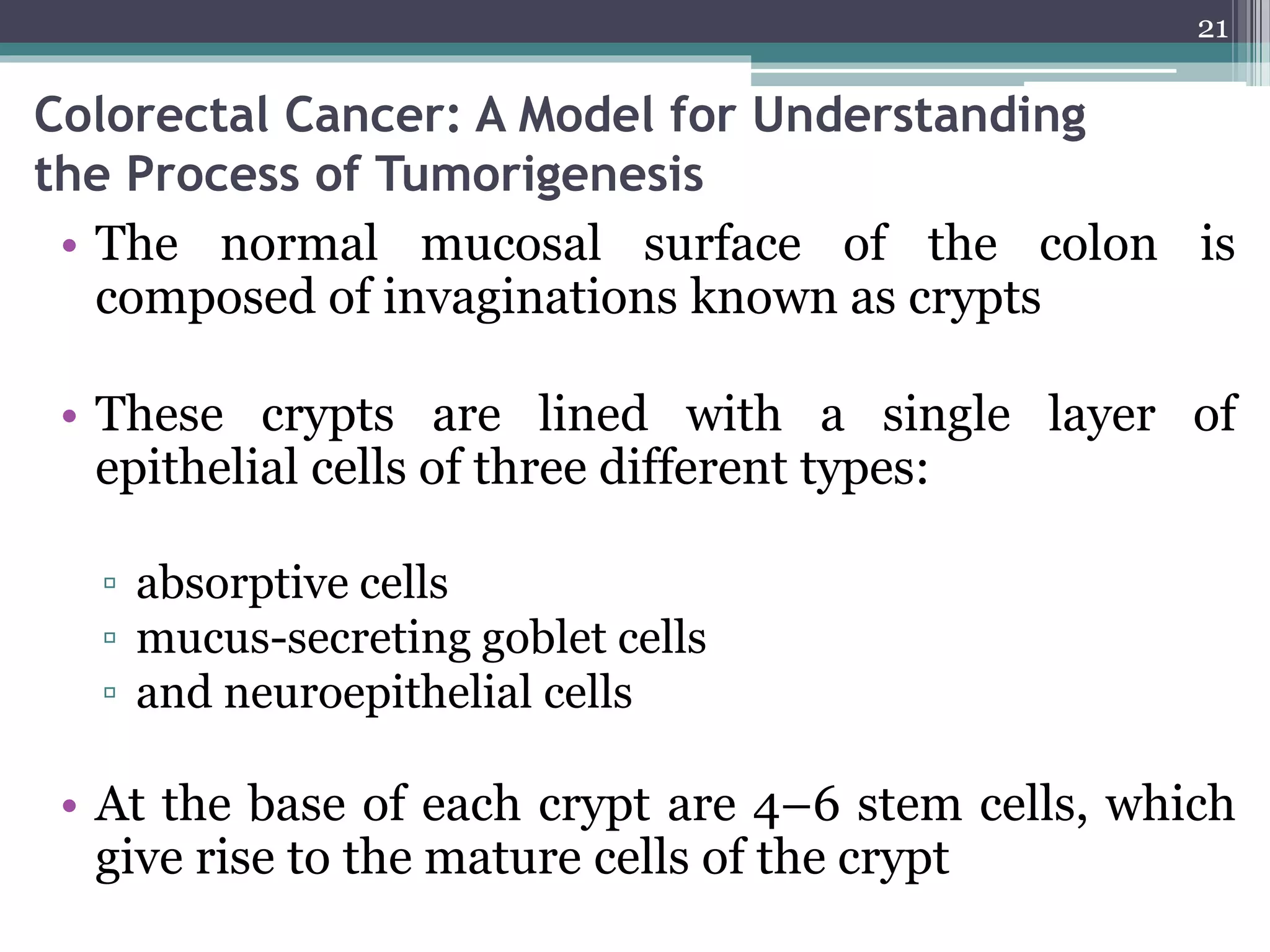 21

Colorectal Cancer: A Model for Understanding the Process of Tumorigenesis

• The normal mucosal surface of the colon is composed of invaginations known as crypts

• These crypts are lined with a single layer of epithelial cells of three different types:

▫ absorptive cells
▫ mucus-secreting goblet cells
▫ and neuroepithelial cells

• At the base of each crypt are 4–6 stem cells, which give rise to the mature cells of the crypt